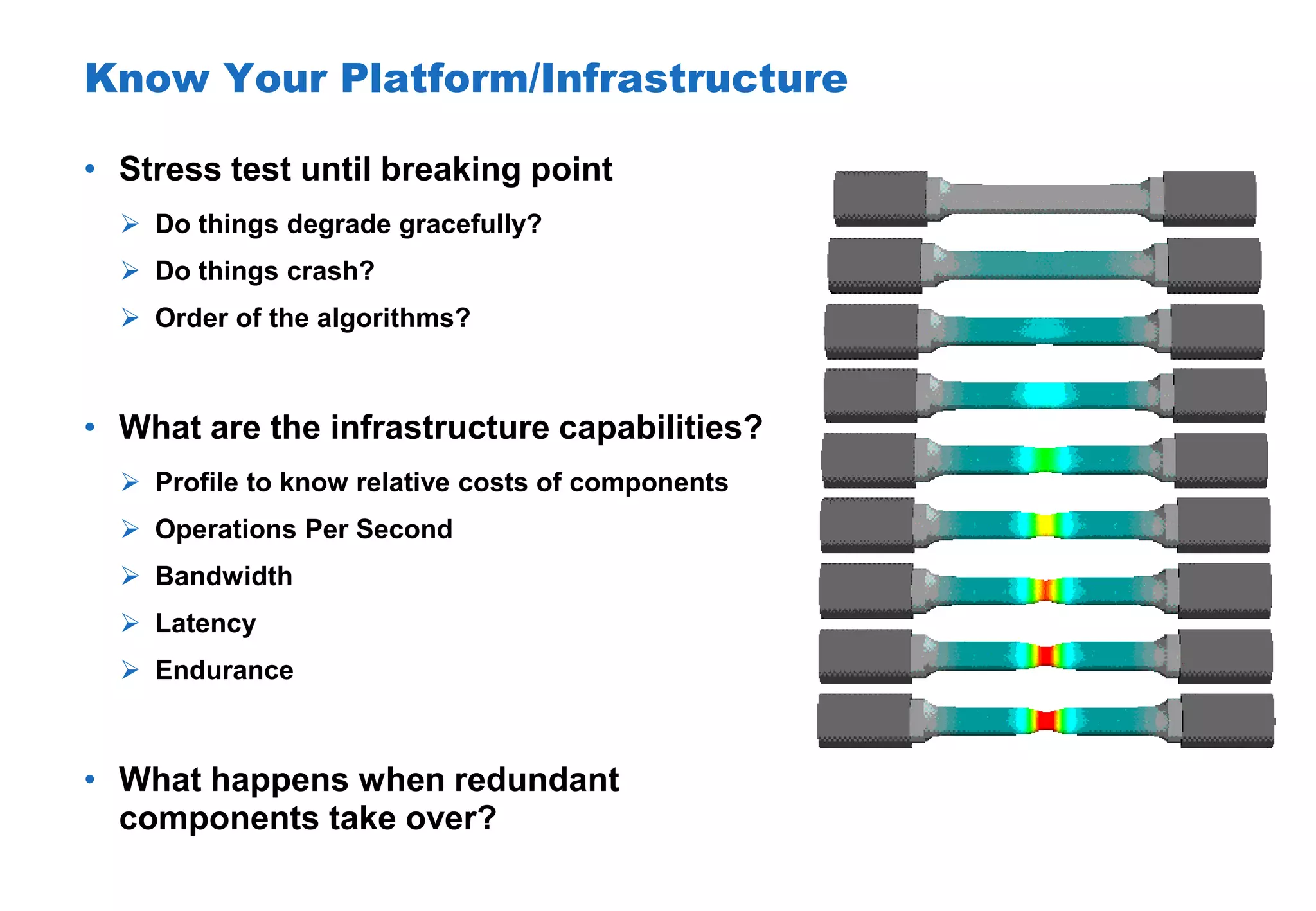 Know Your Platform/Infrastructure

• Stress test until breaking point

➢ Do things degrade gracefully?

➢ Do things crash?

➢ Order of the algorithms?

• What are the infrastructure capabilities?

➢ Profile to know relative costs of components

➢ Operations Per Second

➢ Bandwidth

➢ Latency

➢ Endurance

• What happens when redundant components take over?